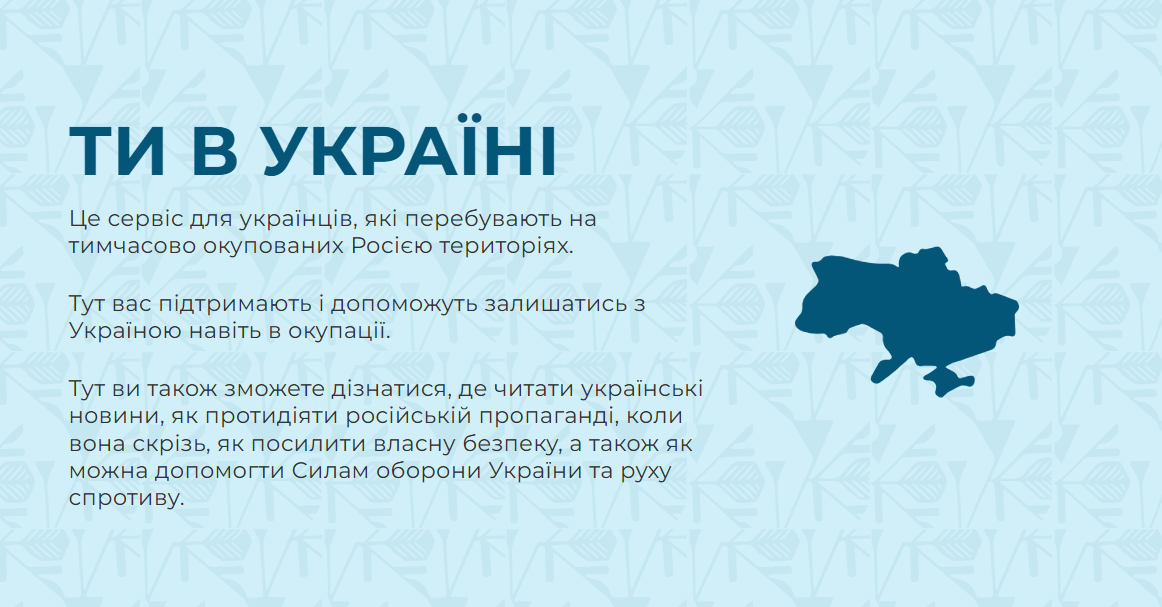 ТИ В УКРАЇНІ

Це сервіс для українців, які перебувають на тимчасово окупованих Росією територіях.

Тут вас підтримають і допоможуть залишатись з Україною навіть в окупації.

Тут ви також зможете дізнатися, де читати українські новини, як протидіяти російській пропаганді, коли вона скрізь, як посилити власну безпеку, а також як можна допомогти Силам оборони України та руху спротиву.